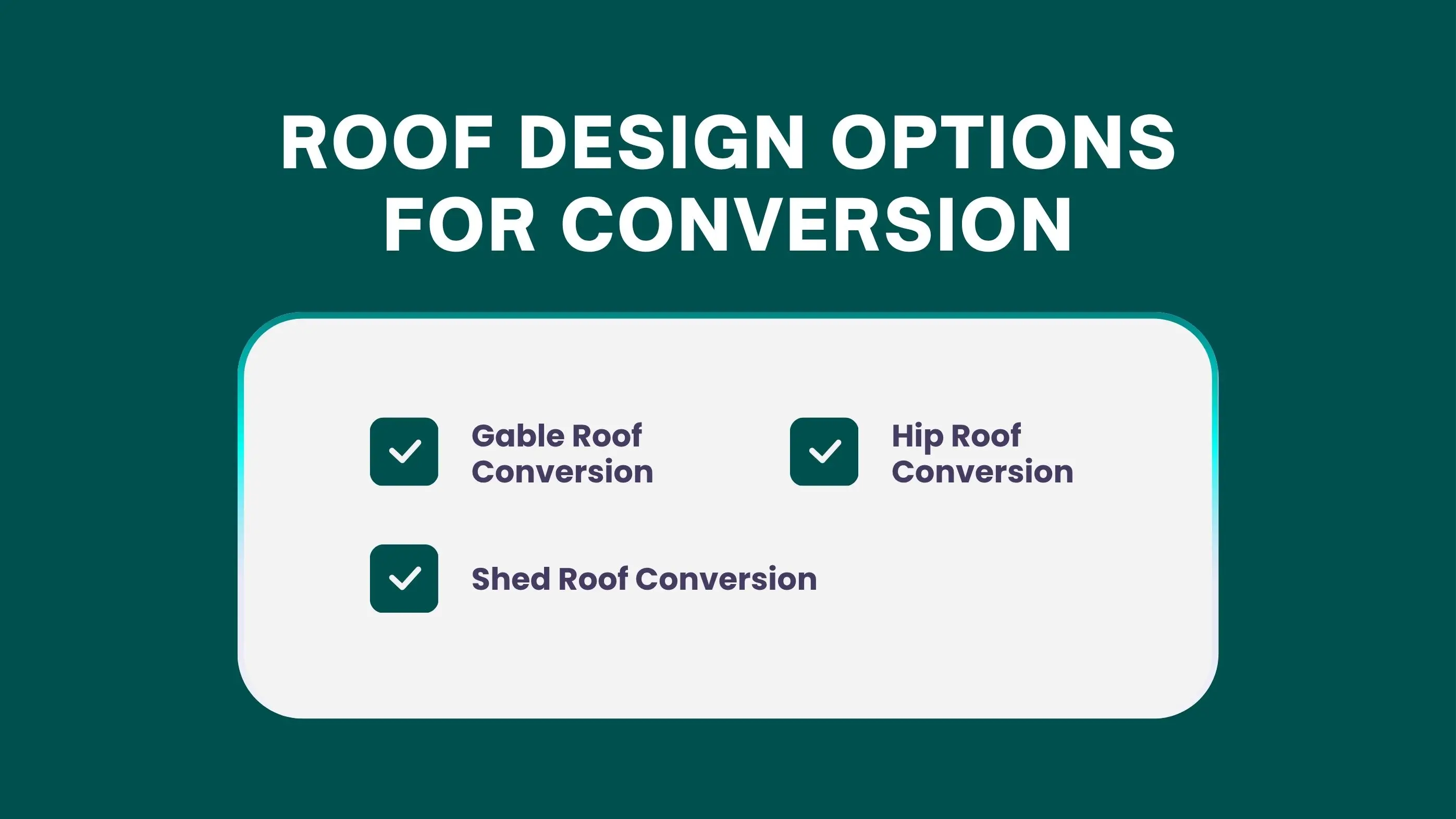 ROOF DESIGN OPTIONS FOR CONVERSION

Gable Roof Conversion

Hip Roof Conversion

Shed Roof Conversion